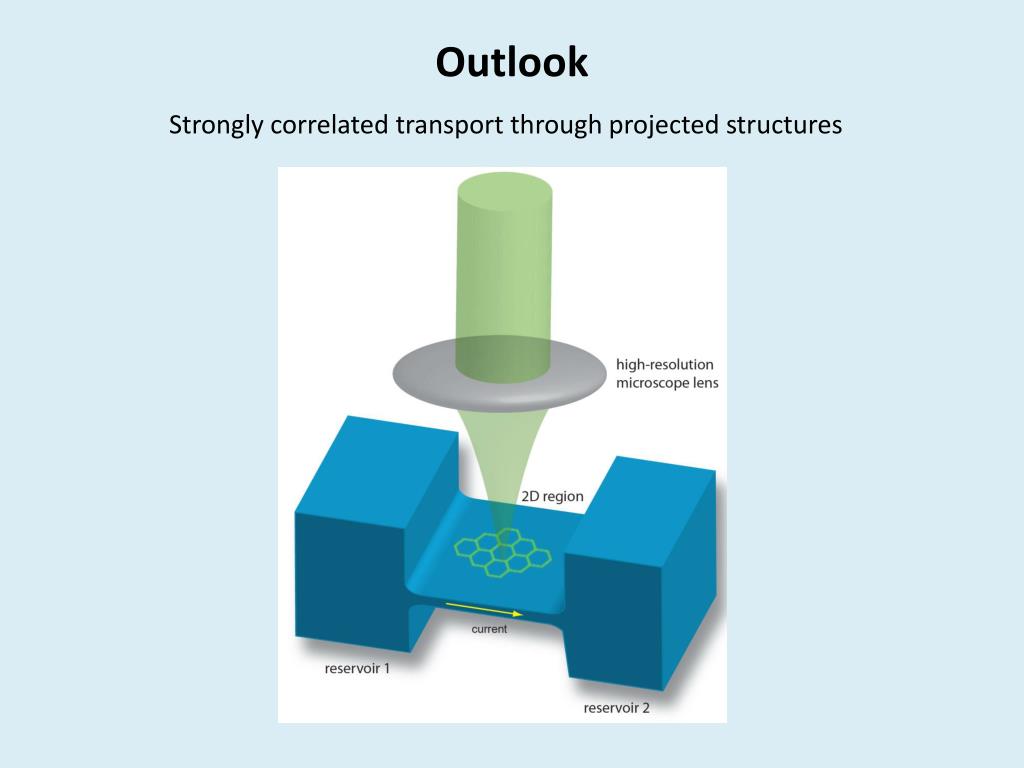 Outlook

Strongly correlated transport through projected structures

high-resolution microscope lens

2D region

current

reservoir 1

reservoir 2